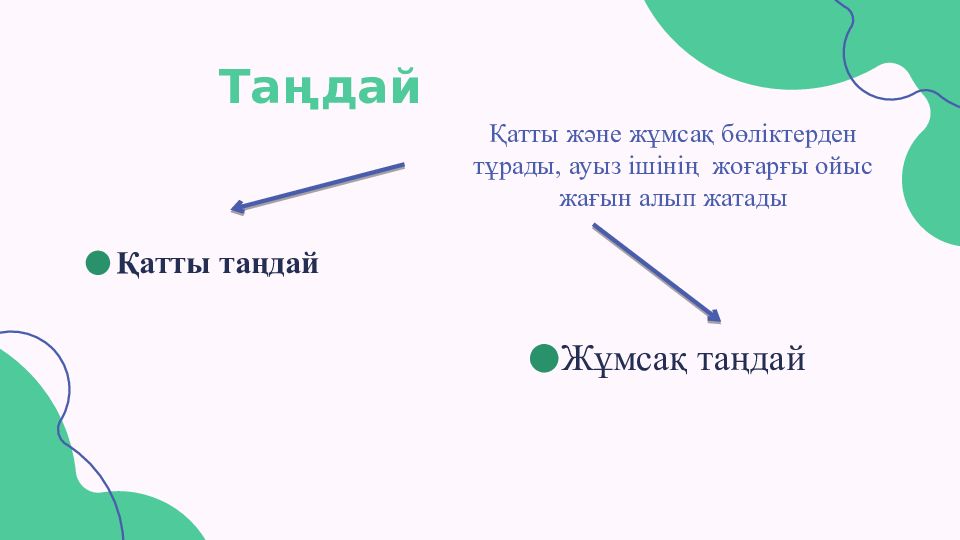 Таңдай

Қатты және жұмсақ бөліктерден тұрады, ауыз ішінің жоғарғы ойыс жағын алып жатады

Қатты таңдай

Жұмсақ таңдай